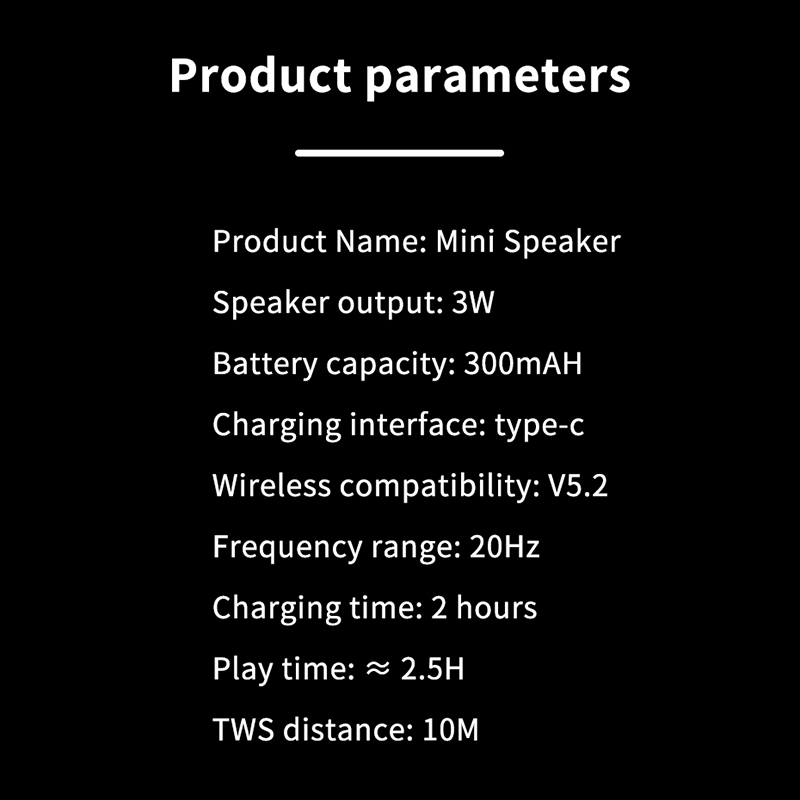 Product parameters

Product Name: Mini Speaker

Speaker output: 3W

Battery capacity: 300mAH

Charging interface: type-c

Wireless compatibility: V5.2

Frequency range: 20Hz

Charging time: 2 hours

Play time: ≈ 2.5H

TWS distance: 10M